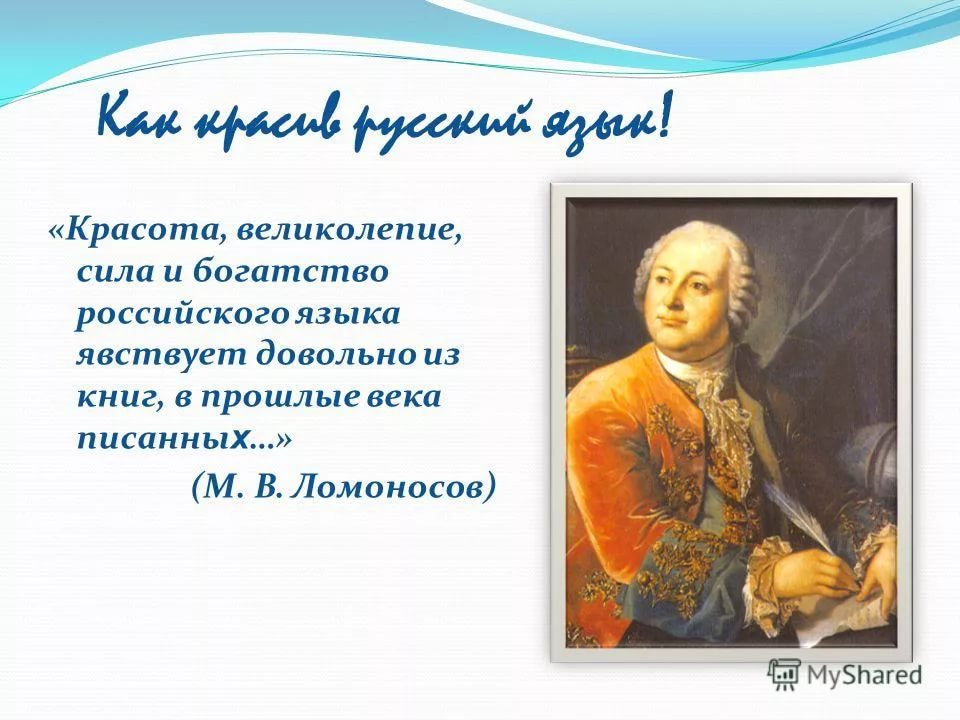 Как красив русский язык!

«Красота, великолепие, сила и богатство российского языка явствует довольно из книг, в прошлые века писанных…»

(М. В. Ломоносов)

MyShared